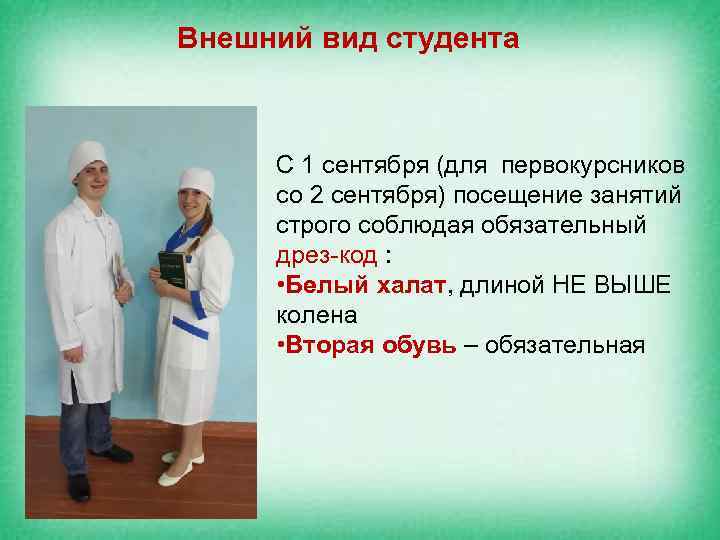 Внешний вид студента

С 1 сентября (для первокурсников со 2 сентября) посещение занятий строго соблюдая обязательный дрез-код :
•Белый халат, длиной НЕ ВЫШЕ колена
•Вторая обувь – обязательная